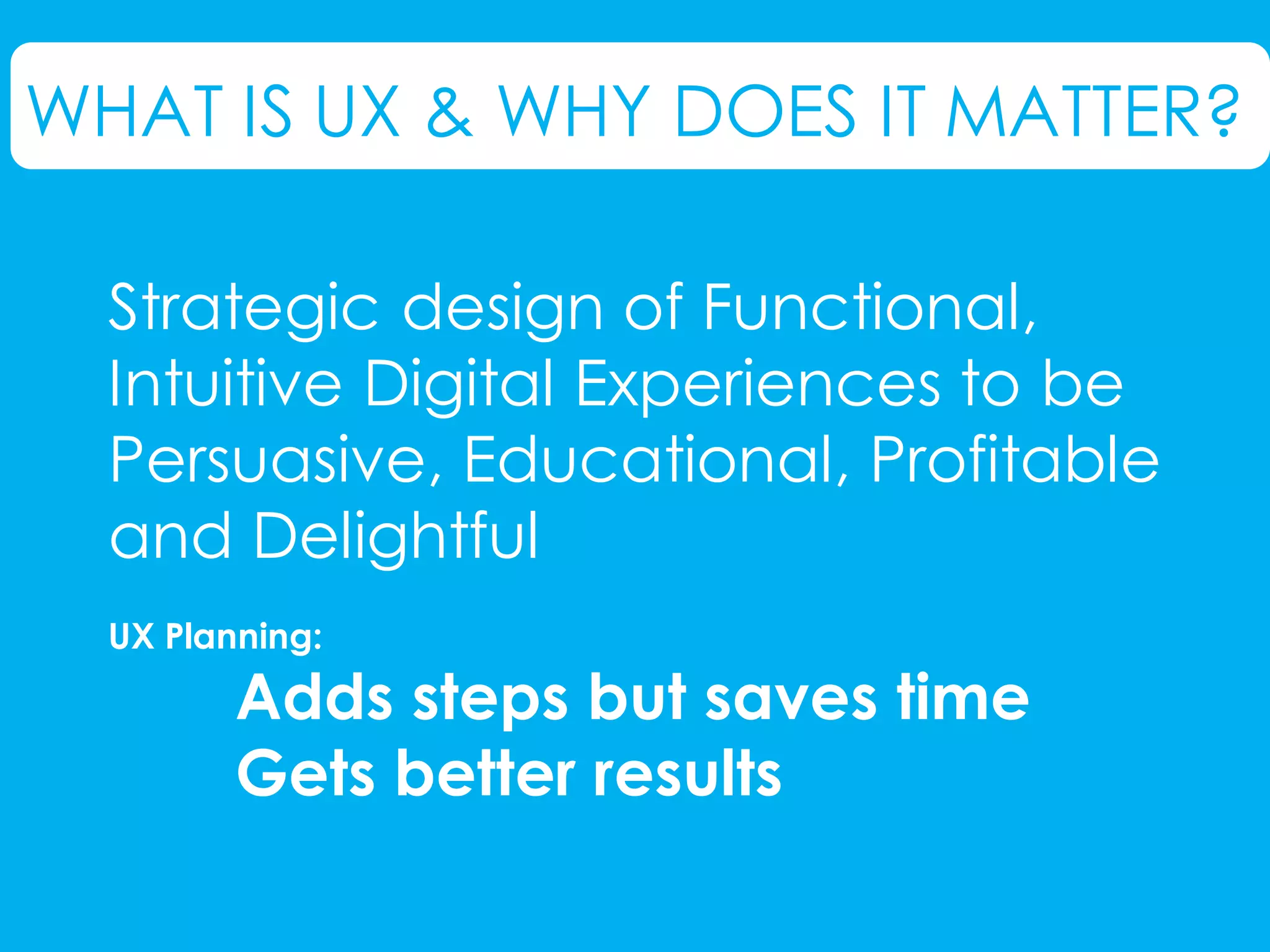 WHAT IS UX & WHY DOES IT MATTER?

Strategic design of Functional, Intuitive Digital Experiences to be Persuasive, Educational, Profitable and Delightful

UX Planning:

Adds steps but saves time
Gets better results